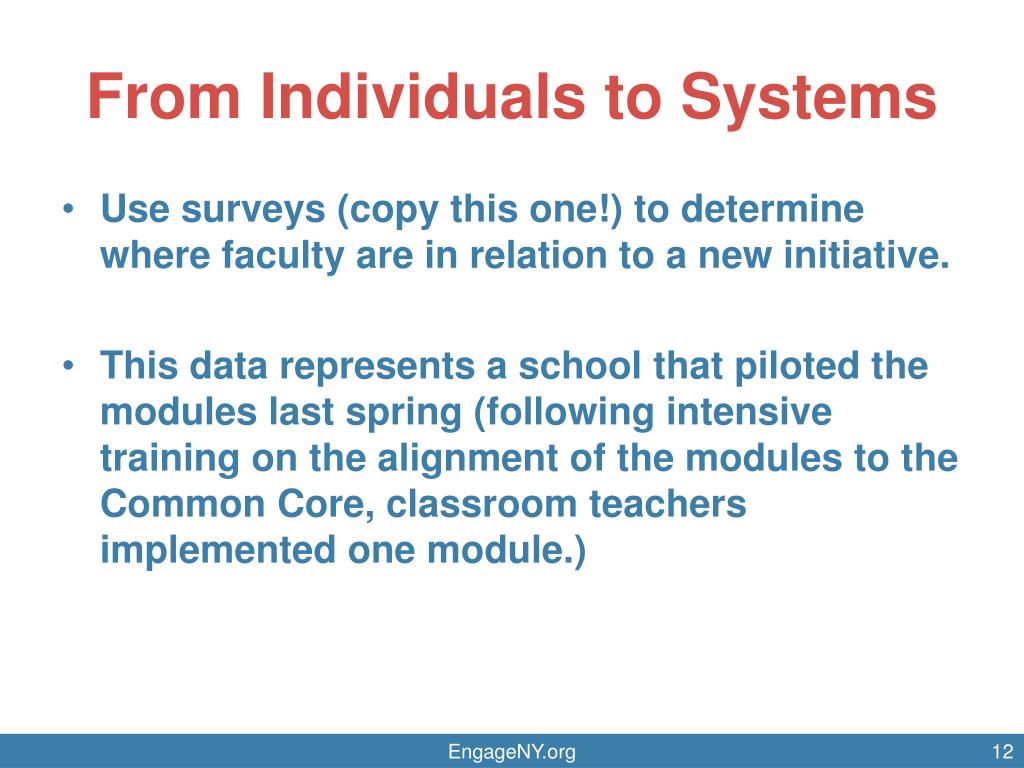 From Individuals to Systems

• Use surveys (copy this one!) to determine where faculty are in relation to a new initiative.

• This data represents a school that piloted the modules last spring (following intensive training on the alignment of the modules to the Common Core, classroom teachers implemented one module.)

EngageNY.org

12